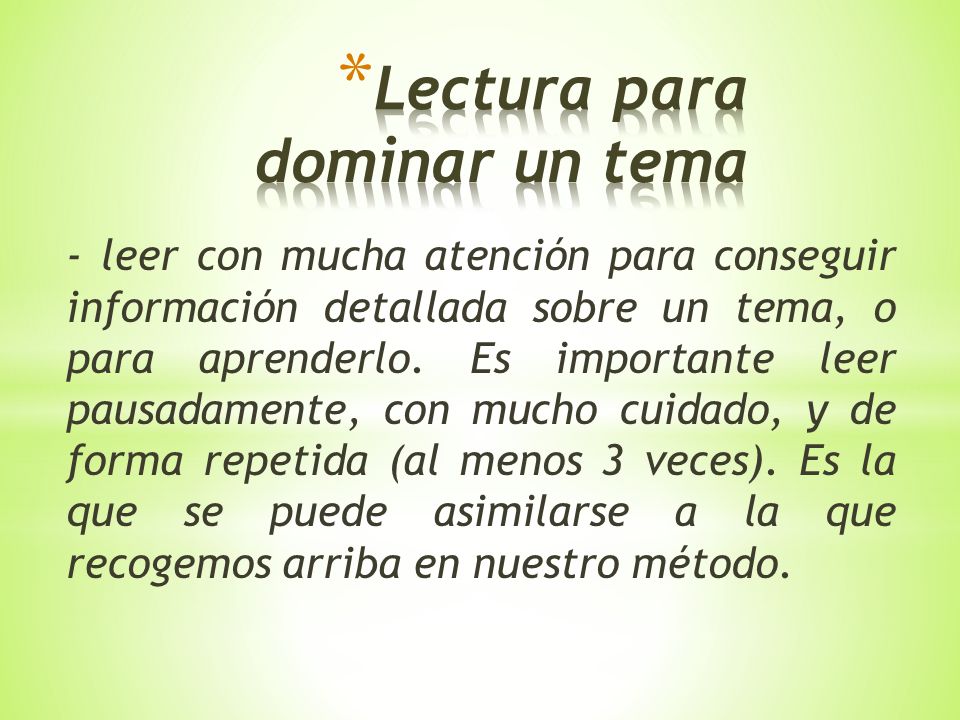 *Lectura para dominar un tema

- leer con mucha atención para conseguir información detallada sobre un tema, o para aprenderlo. Es importante leer pausadamente, con mucho cuidado, y de forma repetida (al menos 3 veces). Es la que se puede asimilarse a la que recogemos arriba en nuestro método.